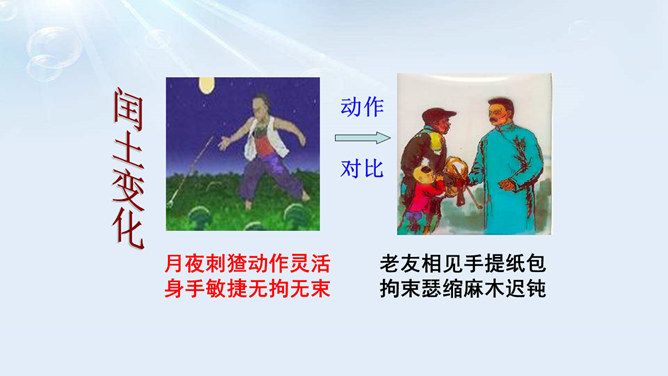 闰土变化

动作

对比

月夜刺猹动作灵活
身手敏捷无拘无束

老友相见手提纸包
拘束瑟缩麻木迟钝